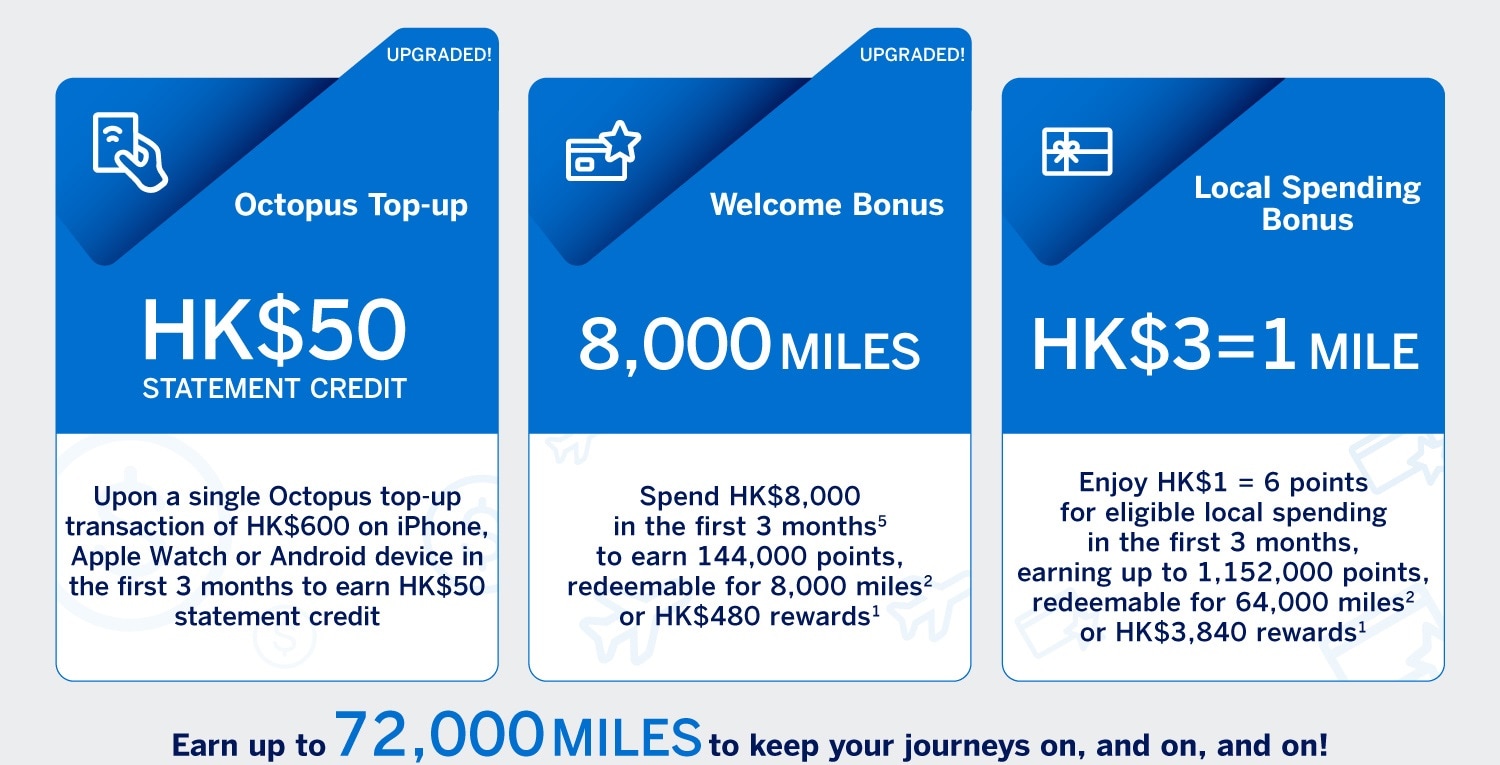 UPGRADED!

Octopus Top-up

HK$50
STATEMENT CREDIT

Upon a single Octopus top-up transaction of HK$600 on iPhone, Apple Watch or Android device in the first 3 months to earn HK$50 statement credit

UPGRADED!

Welcome Bonus

8,000 MILES

Spend HK$8,000 in the first 3 months$^5$ to earn 144,000 points, redeemable for 8,000 miles$^2$ or HK$480 rewards$^1$

Local Spending Bonus

HK$3=1 MILE

Enjoy HK$1 = 6 points for eligible local spending in the first 3 months, earning up to 1,152,000 points, redeemable for 64,000 miles$^2$ or HK$3,840 rewards$^1$

Earn up to 72,000 MILES to keep your journeys on, and on, and on!